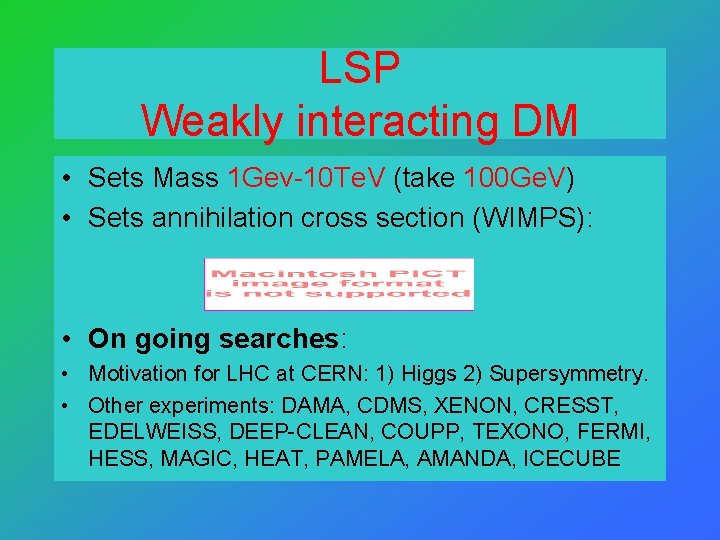 LSP
Weakly interacting DM

• Sets Mass 1Gev-10TeV (take 100GeV)
• Sets annihilation cross section (WIMPS):

Macintosh PICT image format is not supported

• On going searches:
• Motivation for LHC at CERN: 1) Higgs 2) Supersymmetry.
• Other experiments: DAMA, CDMS, XENON, CRESST, EDELWEISS, DEEP-CLEAN, COUPP, TEXONO, FERMI, HESS, MAGIC, HEAT, PAMELA, AMANDA, ICECUBE